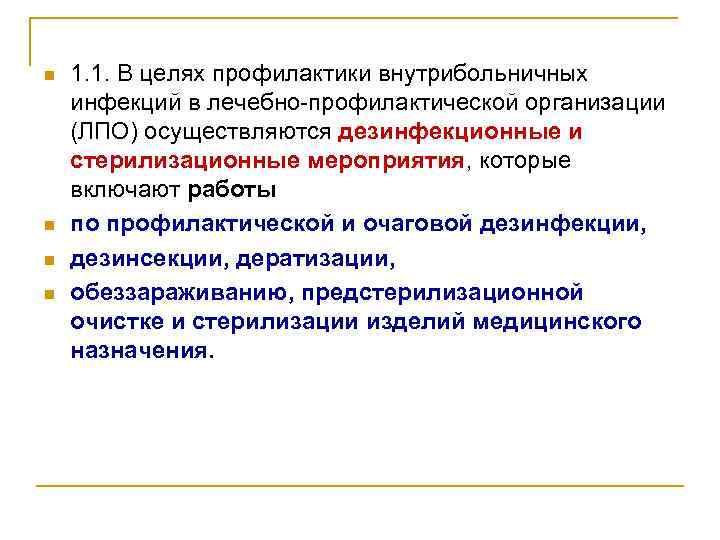 1.1. В целях профилактики внутрибольничных инфекций в лечебно-профилактической организации (ЛПО) осуществляются дезинфекционные и стерилизационные мероприятия, которые включают работы

по профилактической и очаговой дезинфекции,

дезинсекции, дератизации,

обеззараживанию, предстерилизационной очистке и стерилизации изделий медицинского назначения.